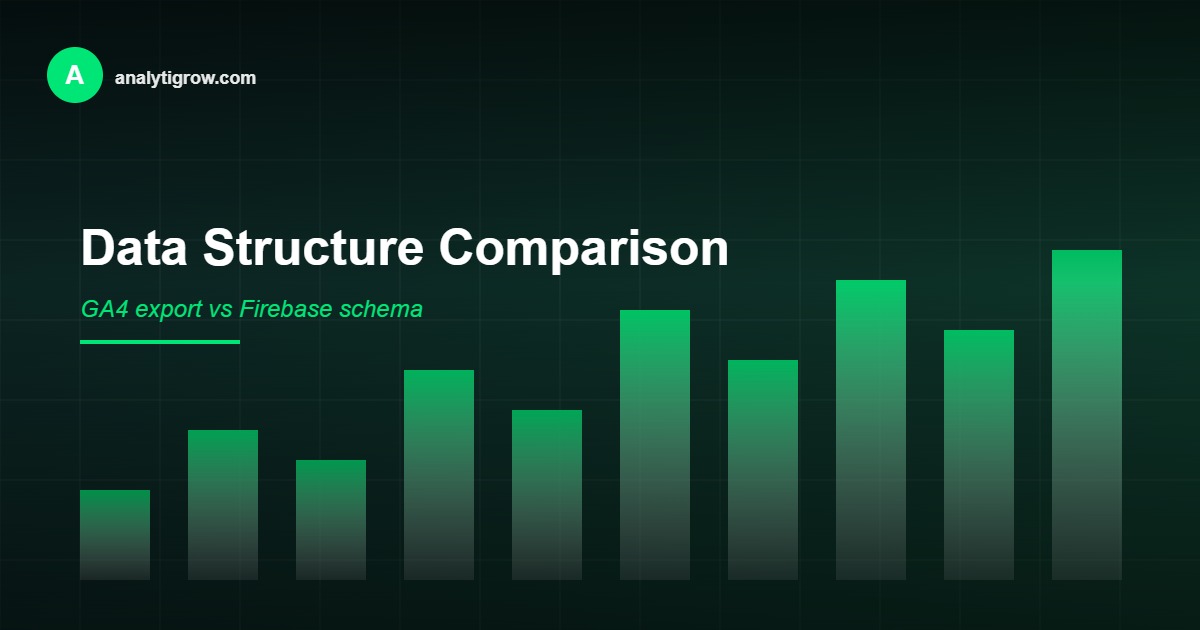 A analytigrow.com

Data Structure Comparison

GA4 export vs Firebase schema